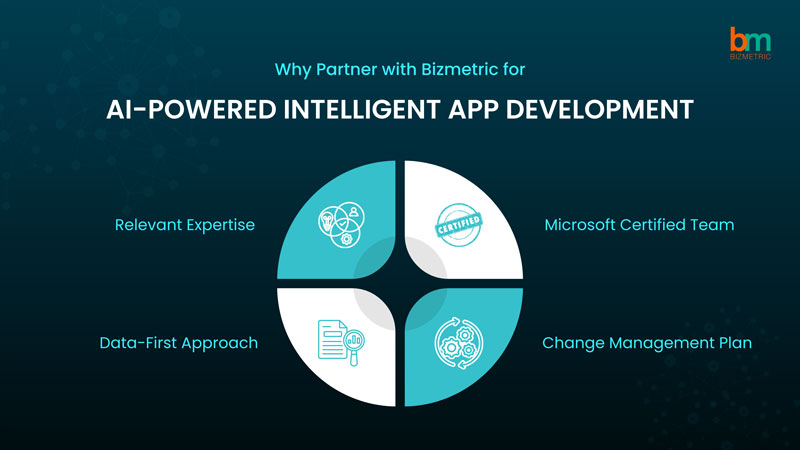 bm
BIZMETRIC

Why Partner with Bizmetric for

AI-POWERED INTELLIGENT APP DEVELOPMENT

Relevant Expertise

CERTIFIED

Microsoft Certified Team

Data-First Approach

Change Management Plan